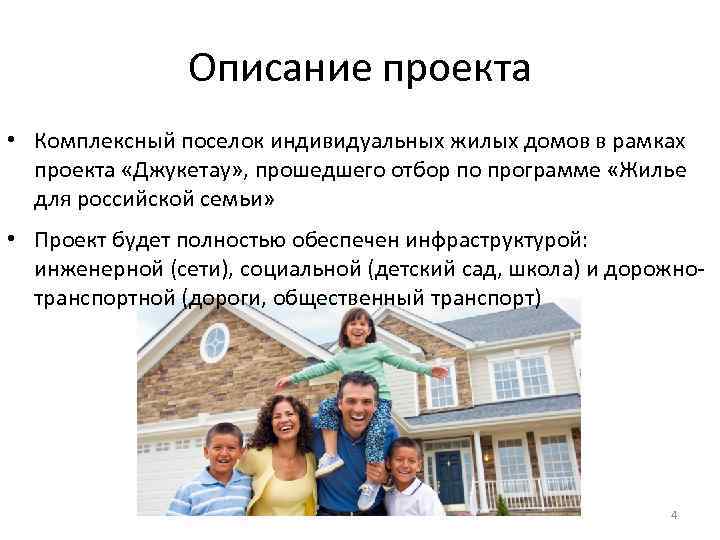 Описание проекта

• Комплексный поселок индивидуальных жилых домов в рамках проекта «Джукетау», прошедшего отбор по программе «Жилье для российской семьи»

• Проект будет полностью обеспечен инфраструктурой: инженерной (сети), социальной (детский сад, школа) и дорожно-транспортной (дороги, общественный транспорт)

4